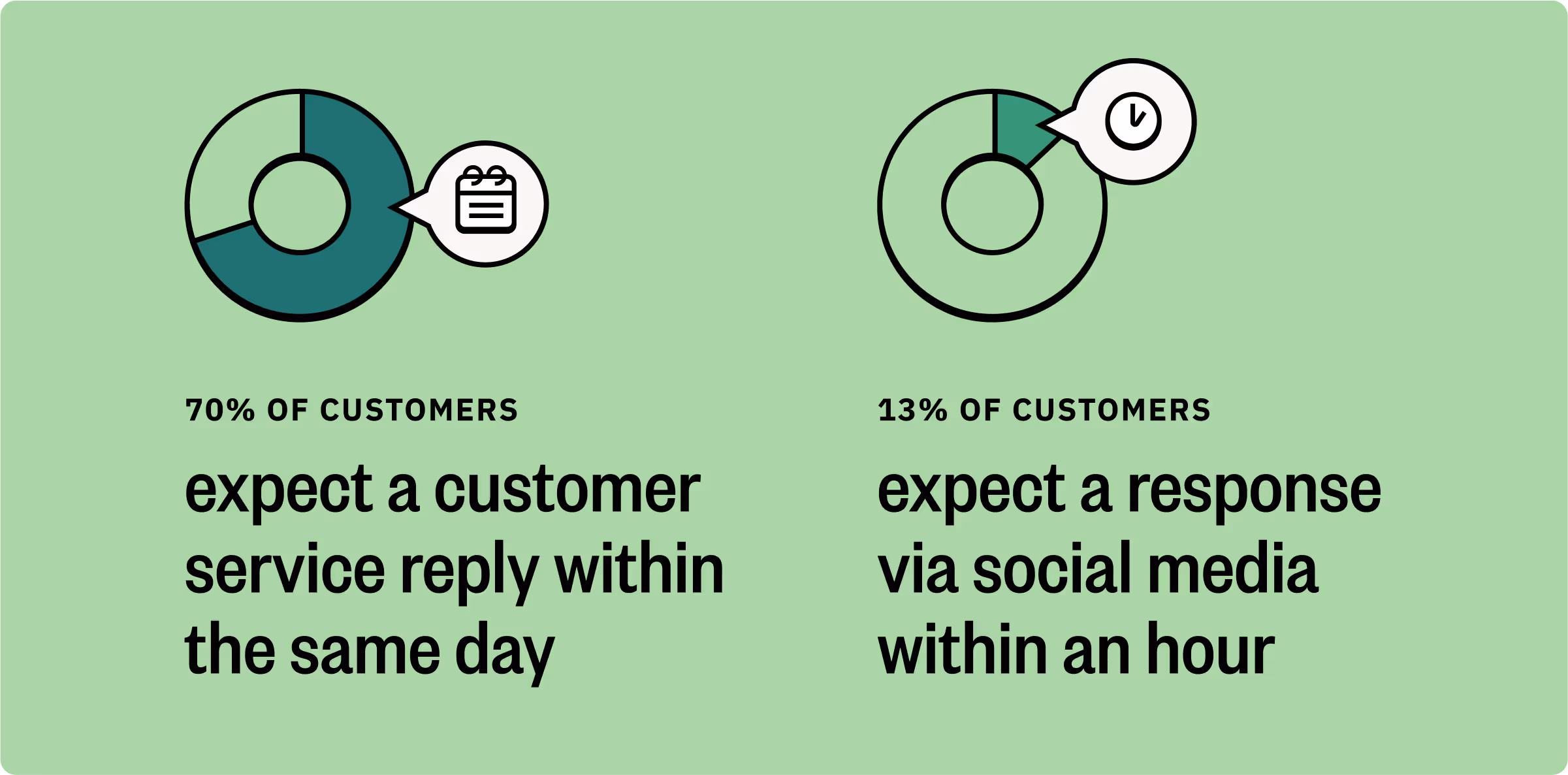 70% OF CUSTOMERS

expect a customer service reply within the same day

13% OF CUSTOMERS

expect a response via social media within an hour